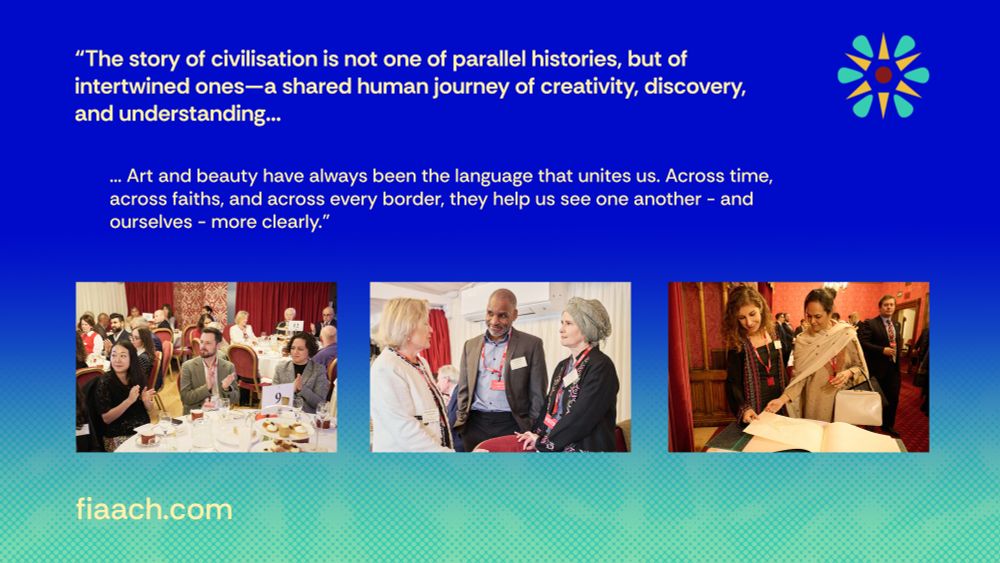 “The story of civilisation is not one of parallel histories, but of intertwined ones—a shared human journey of creativity, discovery, and understanding...

... Art and beauty have always been the language that unites us. Across time, across faiths, and across every border, they help us see one another - and ourselves - more clearly.”

9

fiaach.com